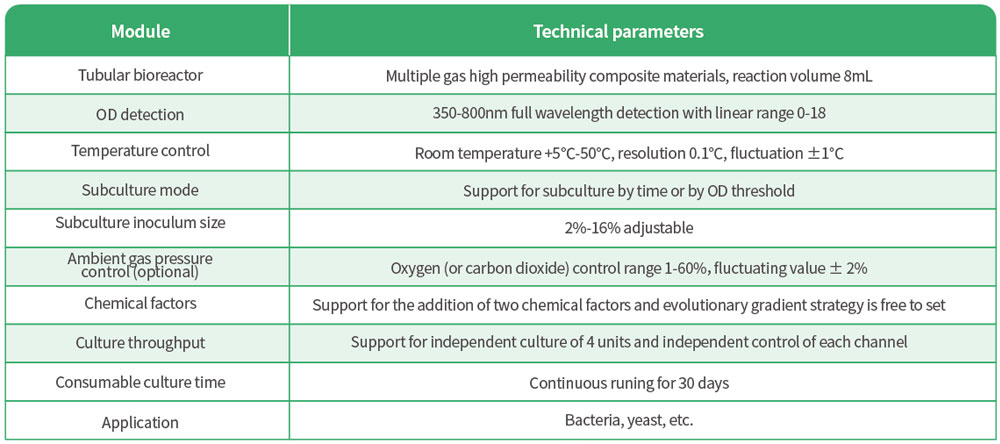 | Module | Technical parameters |
|---|---|
| Tubular bioreactor | Multiple gas high permeability composite materials, reaction volume 8mL |
| OD detection | 350-800nm full wavelength detection with linear range 0-18 |
| Temperature control | Room temperature +5°C-50°C, resolution 0.1°C, fluctuation ±1°C |
| Subculture mode | Support for subculture by time or by OD threshold |
| Subculture inoculum size | 2%-16% adjustable |
| Ambient gas pressure control (optional) | Oxygen (or carbon dioxide) control range 1-60%, fluctuating value ± 2% |
| Chemical factors | Support for the addition of two chemical factors and evolutionary gradient strategy is free to set |
| Culture throughput | Support for independent culture of 4 units and independent control of each channel |
| Consumable culture time | Continuous runing for 30 days |
| Application | Bacteria, yeast, etc. |